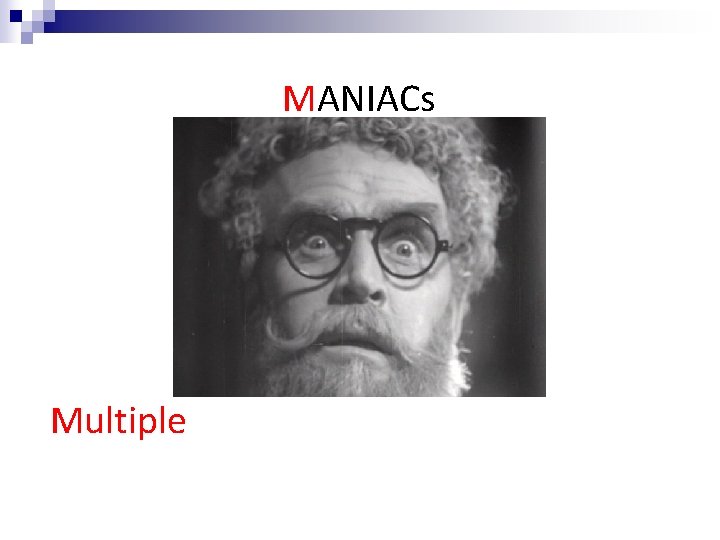 MANIACs

Multiple